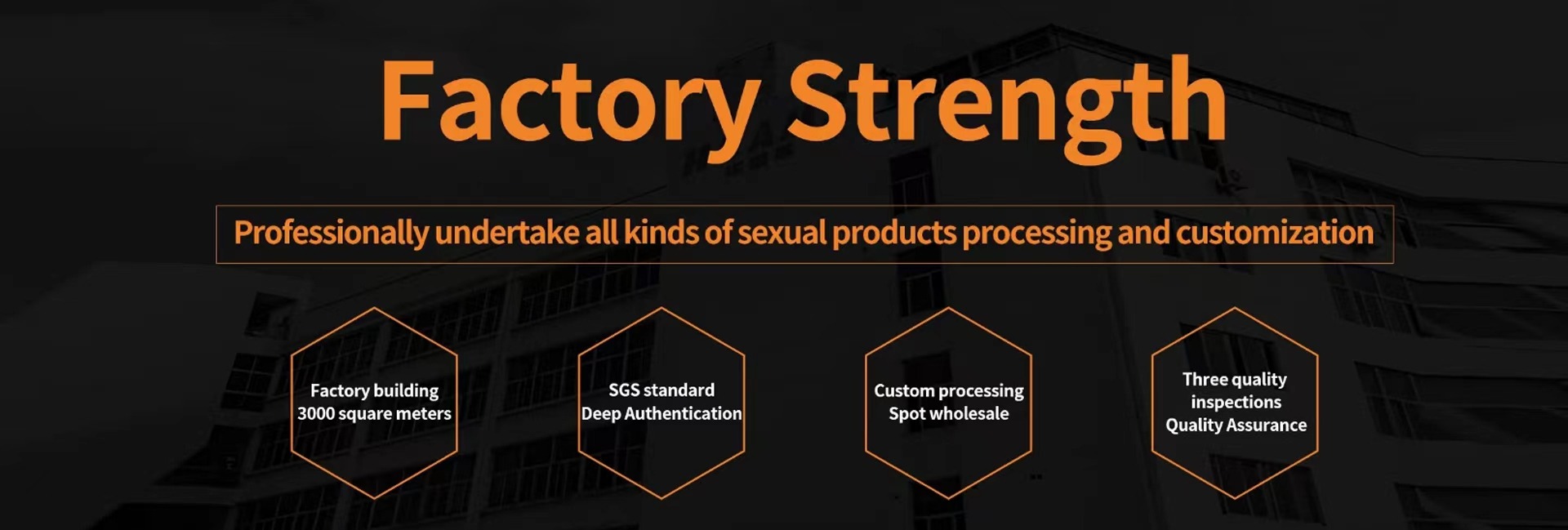 Factory Strength

Professionally undertake all kinds of sexual products processing and customization

Factory building
3000 square meters

SGS standard
Deep Authentication

Custom processing
Spot wholesale

Three quality
inspections
Quality Assurance